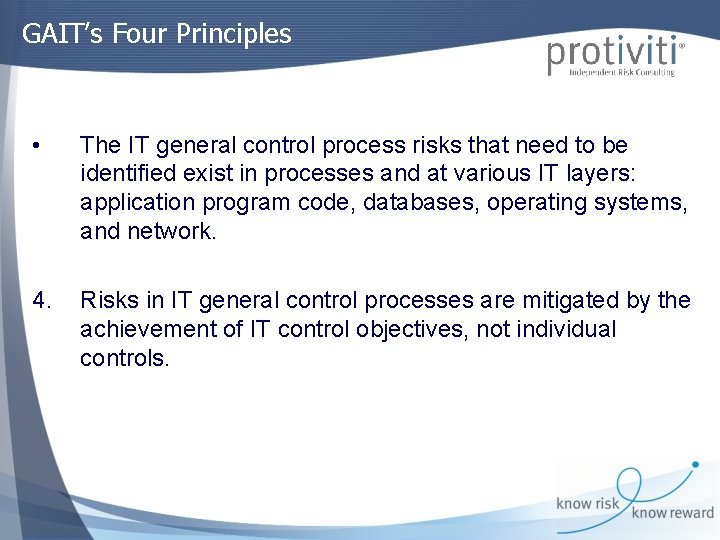 GAIT's Four Principles

protiviti®
Independent Risk Consulting

• The IT general control process risks that need to be identified exist in processes and at various IT layers: application program code, databases, operating systems, and network.

4. Risks in IT general control processes are mitigated by the achievement of IT control objectives, not individual controls.

know risk know reward